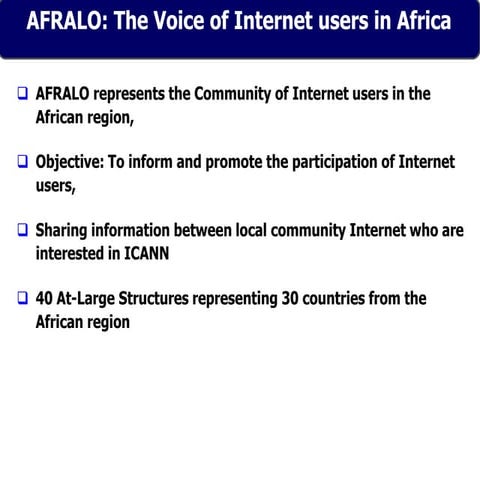 AFRALO: The Voice of Internet users in Africa

❑ AFRALO represents the Community of Internet users in the African region,

❑ Objective: To inform and promote the participation of Internet users,

❑ Sharing information between local community Internet who are interested in ICANN

❑ 40 At-Large Structures representing 30 countries from the African region